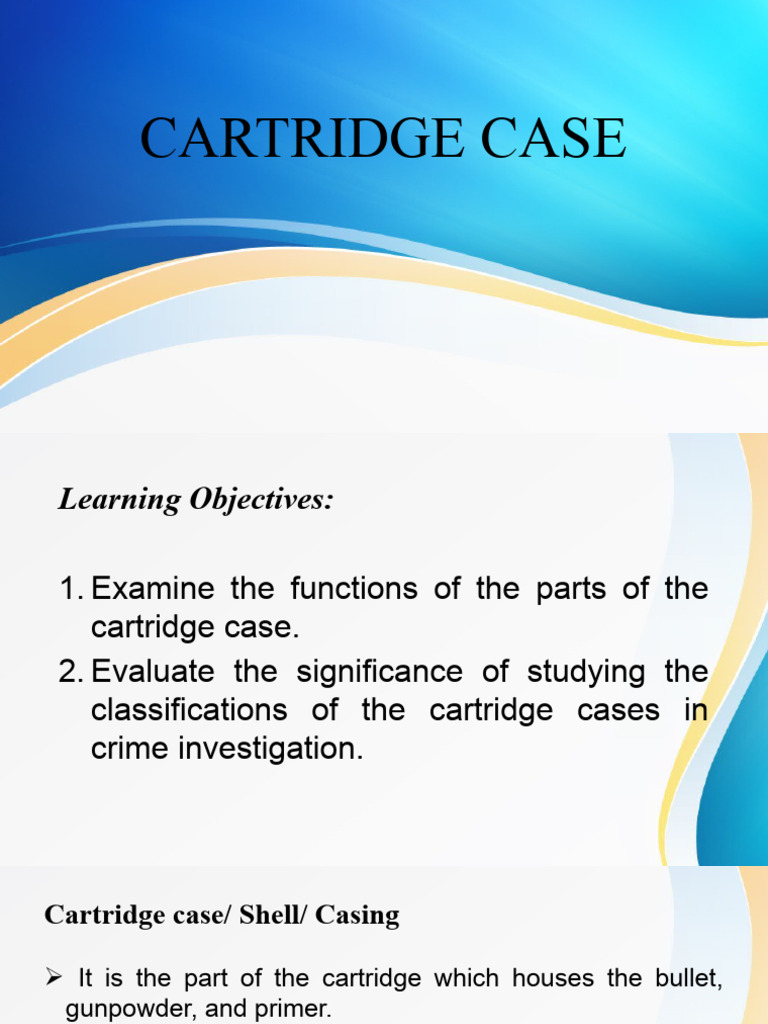 CARTRIDGE CASE

Learning Objectives:

1. Examine the functions of the parts of the cartridge case.
2. Evaluate the significance of studying the classifications of the cartridge cases in crime investigation.

Cartridge case/ Shell/ Casing

➢ It is the part of the cartridge which houses the bullet, gunpowder, and primer.